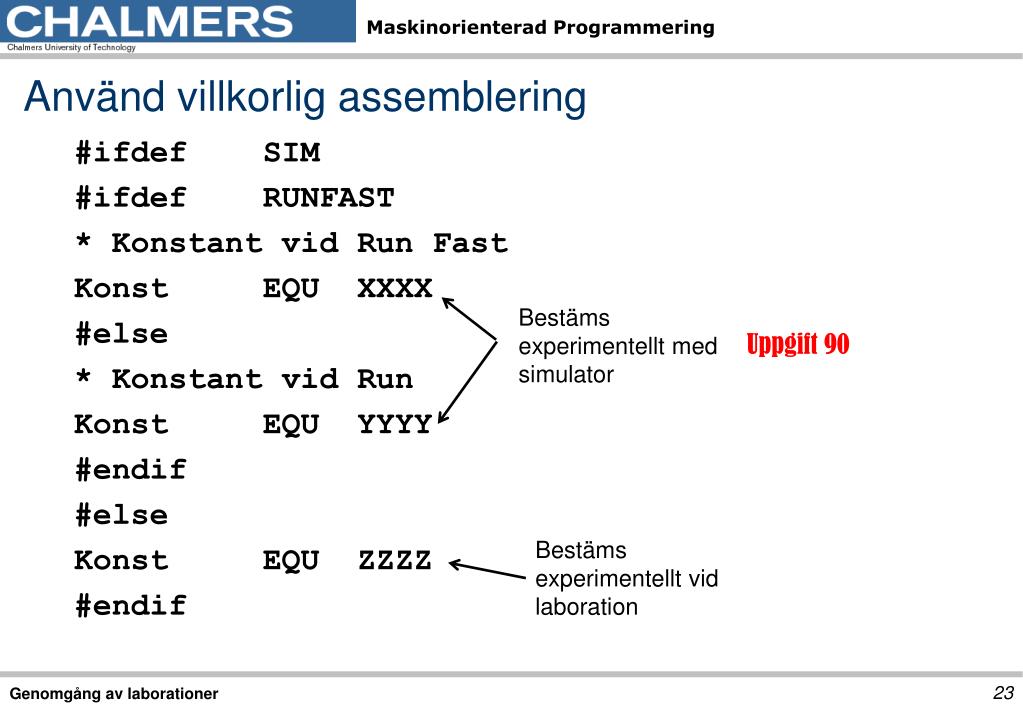 CHALMERS
Chalmers University of Technology

Maskinorienterad Programmering

Använd villkorlig assemblering

#ifdef SIM
#ifdef RUNFAST
* Konstant vid Run Fast
Konst EQU XXXX
#else
* Konstant vid Run
Konst EQU YYYY
#endif
#else
Konst EQU ZZZZ
#endif

Bestäms experimentellt med simulator

Uppgift 90

Bestäms experimentellt vid laboration

Genomgång av laborationer

23